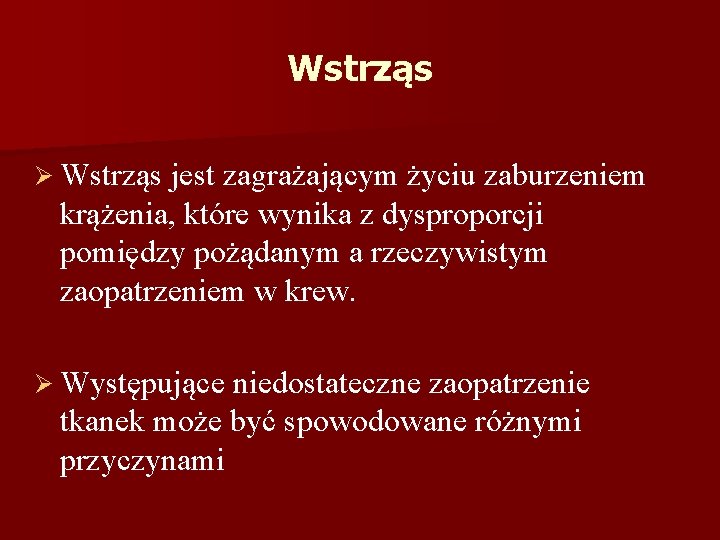 Wstrząs

➢ Wstrząs jest zagrażającym życiu zaburzeniem krążenia, które wynika z dysproporcji pomiędzy pożądanym a rzeczywistym zaopatrzeniem w krew.

➢ Występujące niedostateczne zaopatrzenie tkanek może być spowodowane różnymi przyczynami